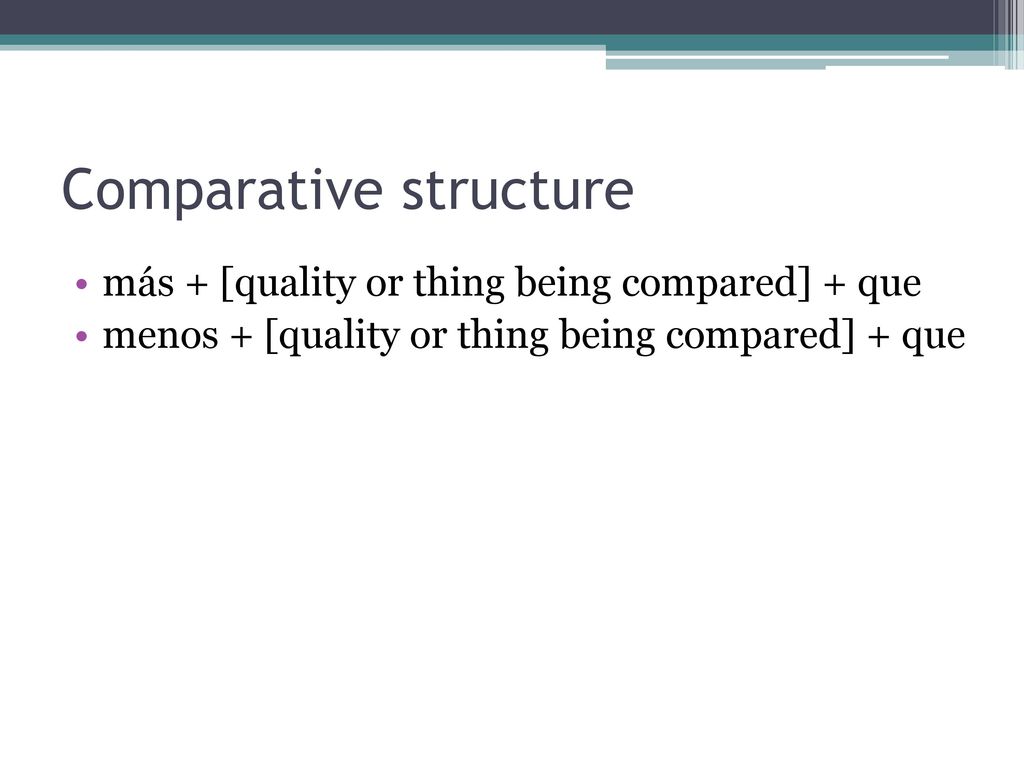 Comparative structure

• más + [quality or thing being compared] + que
• menos + [quality or thing being compared] + que